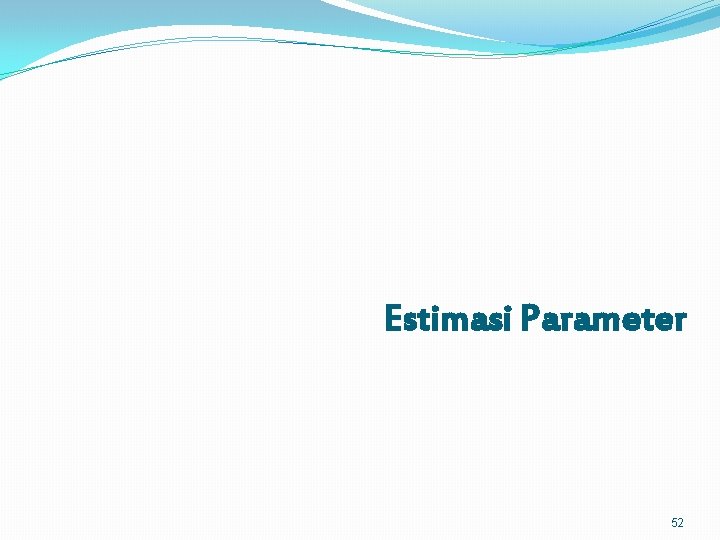 Estimasi Parameter

52